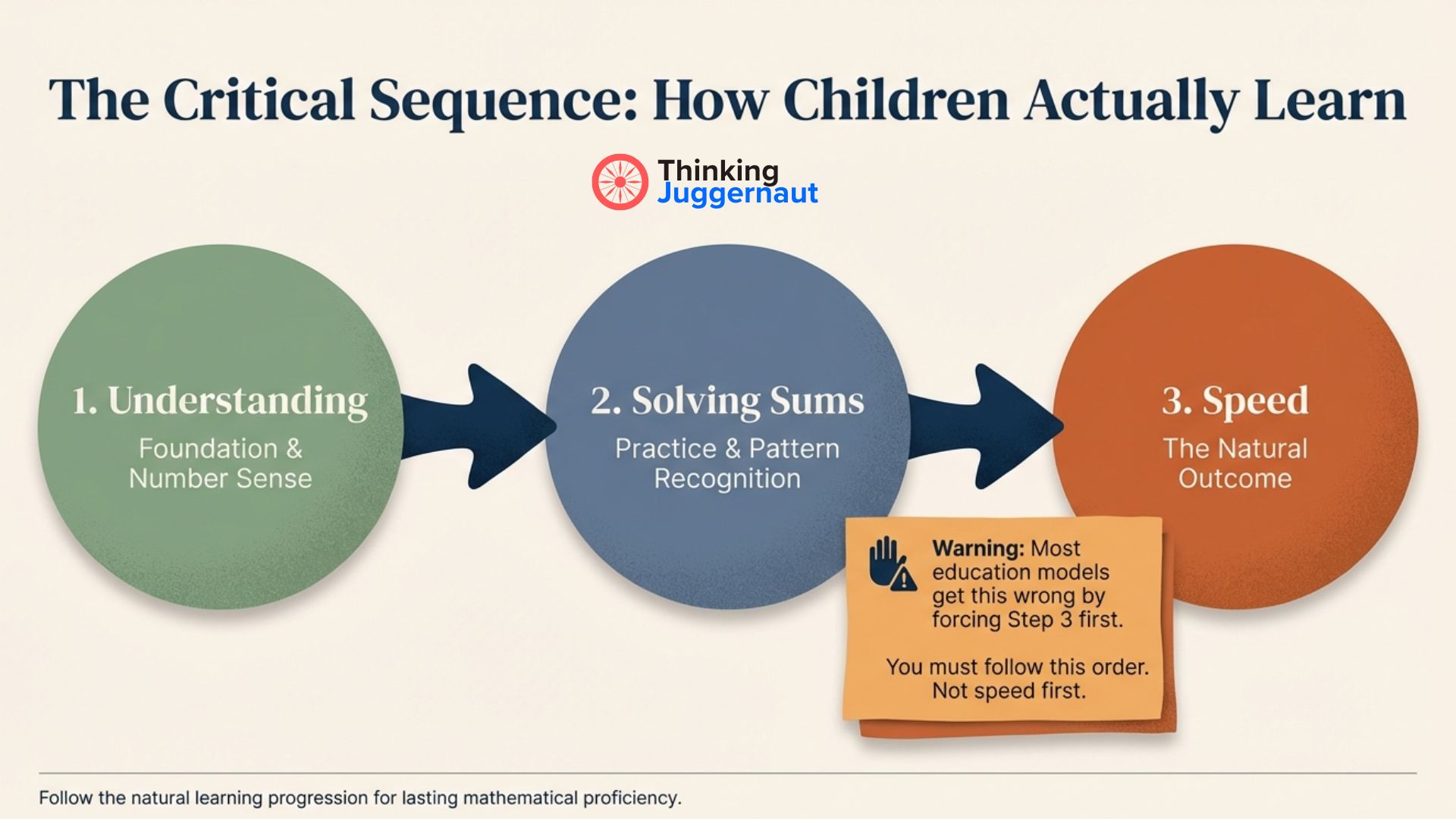 The Critical Sequence: How Children Actually Learn

Thinking Juggernaut

1. Understanding
Foundation & Number Sense

2. Solving Sums
Practice & Pattern Recognition

3. Speed
The Natural Outcome

Warning: Most education models get this wrong by forcing Step 3 first.

You must follow this order. Not speed first.

Follow the natural learning progression for lasting mathematical proficiency.